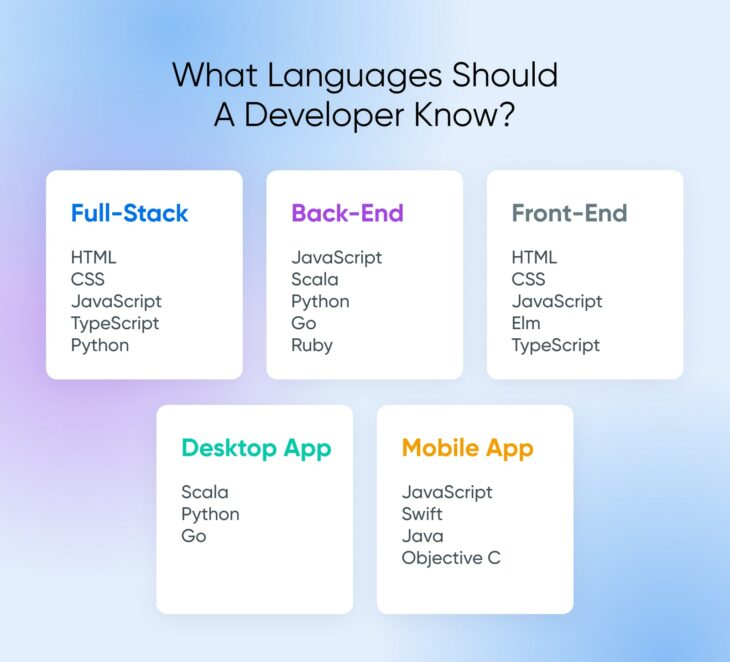 What Languages Should A Developer Know?

Full-Stack

HTML
CSS
JavaScript
TypeScript
Python

Back-End

JavaScript
Scala
Python
Go
Ruby

Front-End

HTML
CSS
JavaScript
Elm
TypeScript

Desktop App

Scala
Python
Go

Mobile App

JavaScript
Swift
Java
Objective C